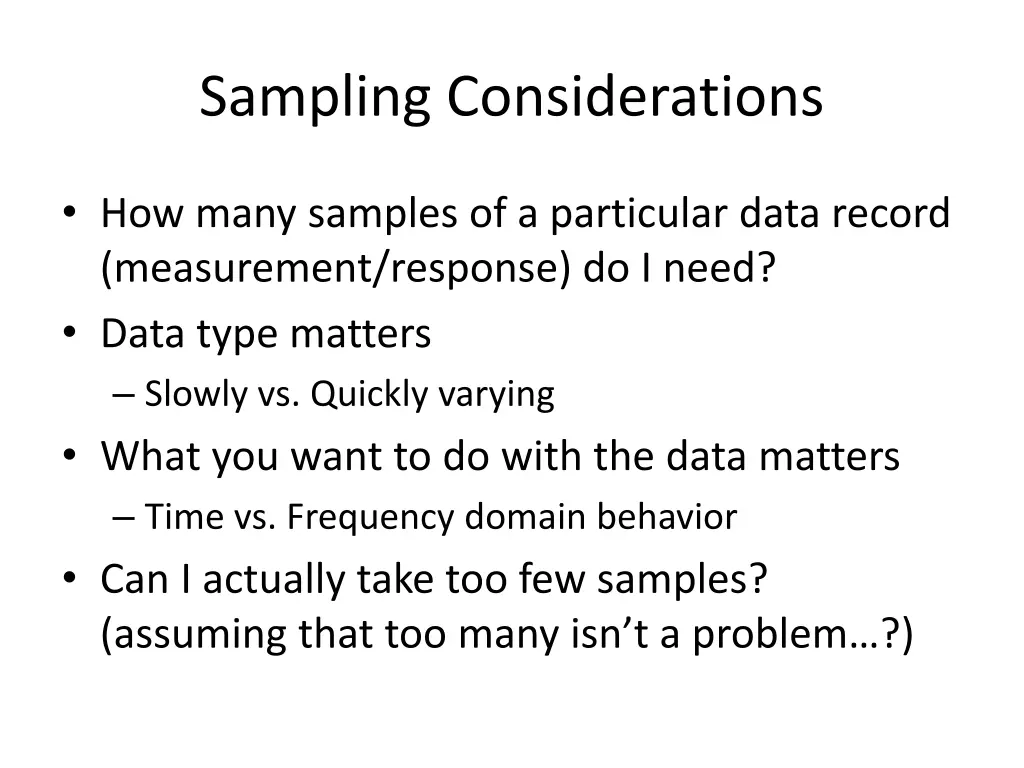 Sampling Considerations

• How many samples of a particular data record (measurement/response) do I need?
• Data type matters
– Slowly vs. Quickly varying
• What you want to do with the data matters
– Time vs. Frequency domain behavior
• Can I actually take too few samples? (assuming that too many isn’t a problem…?)